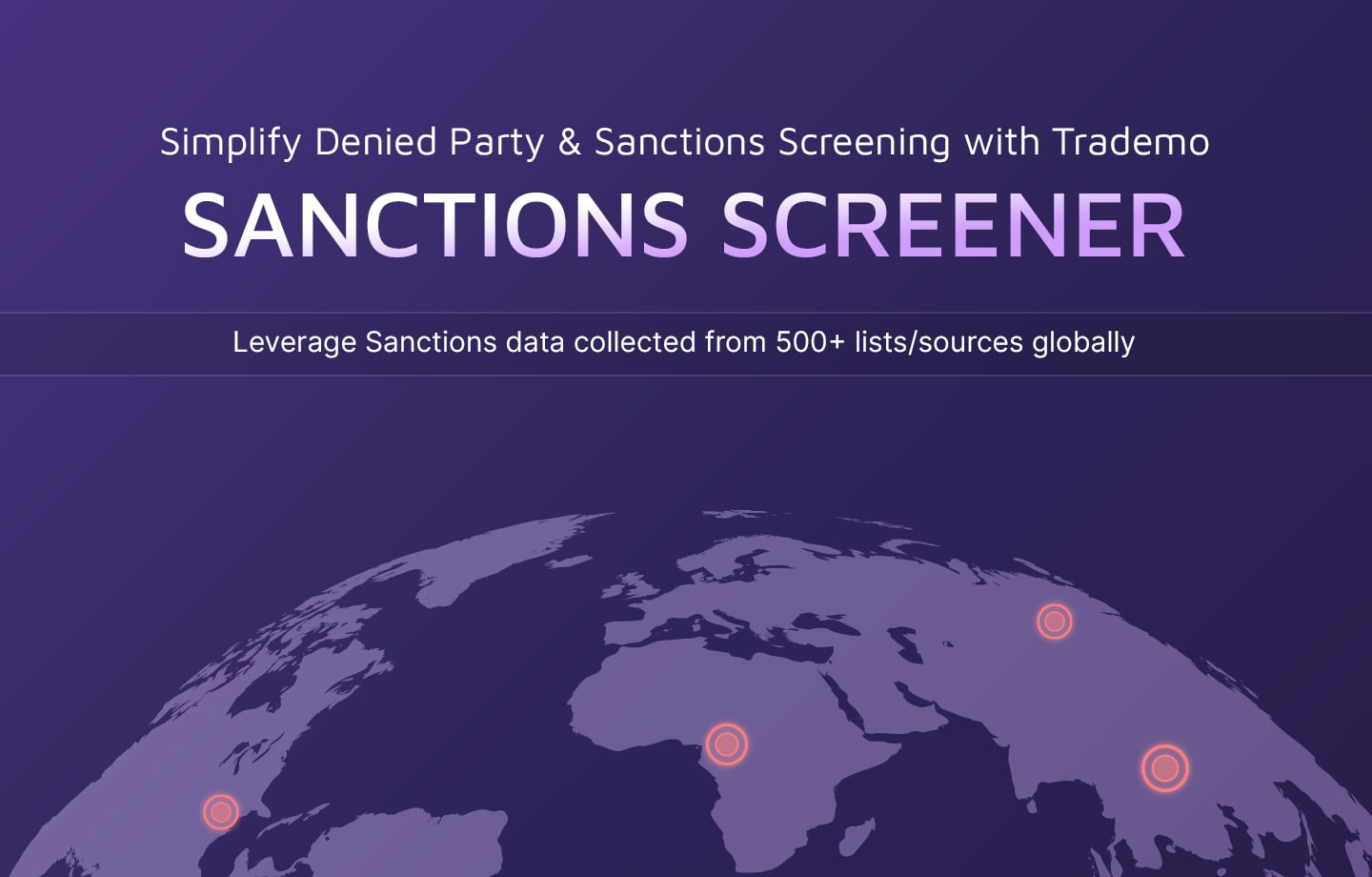 Simplify Denied Party & Sanctions Screening with Trademo

SANCTIONS SCREENER

Leverage Sanctions data collected from 500+ lists/sources globally